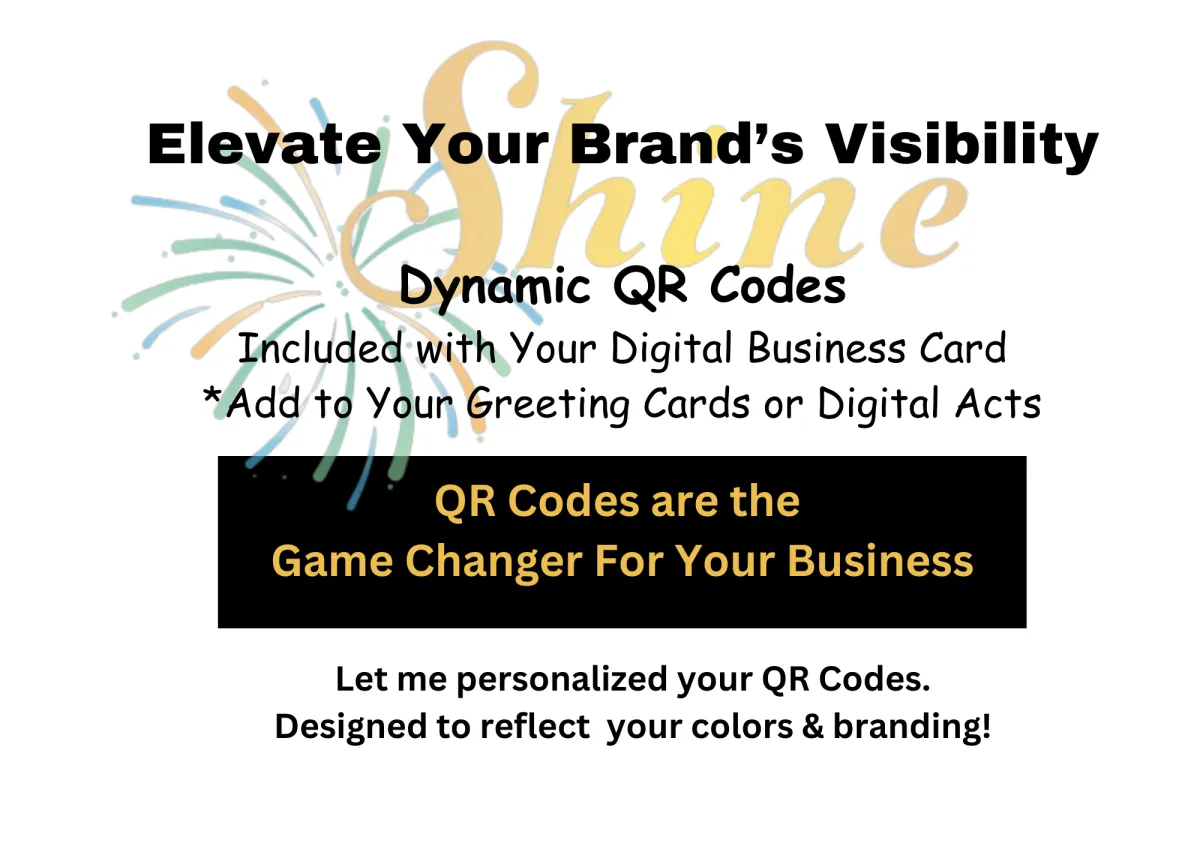 Shine

Elevate Your Brand's Visibility

Dynamic QR Codes
Included with Your Digital Business Card
*Add to Your Greeting Cards or Digital Acts

QR Codes are the
Game Changer For Your Business

Let me personalized your QR Codes.
Designed to reflect your colors & branding!